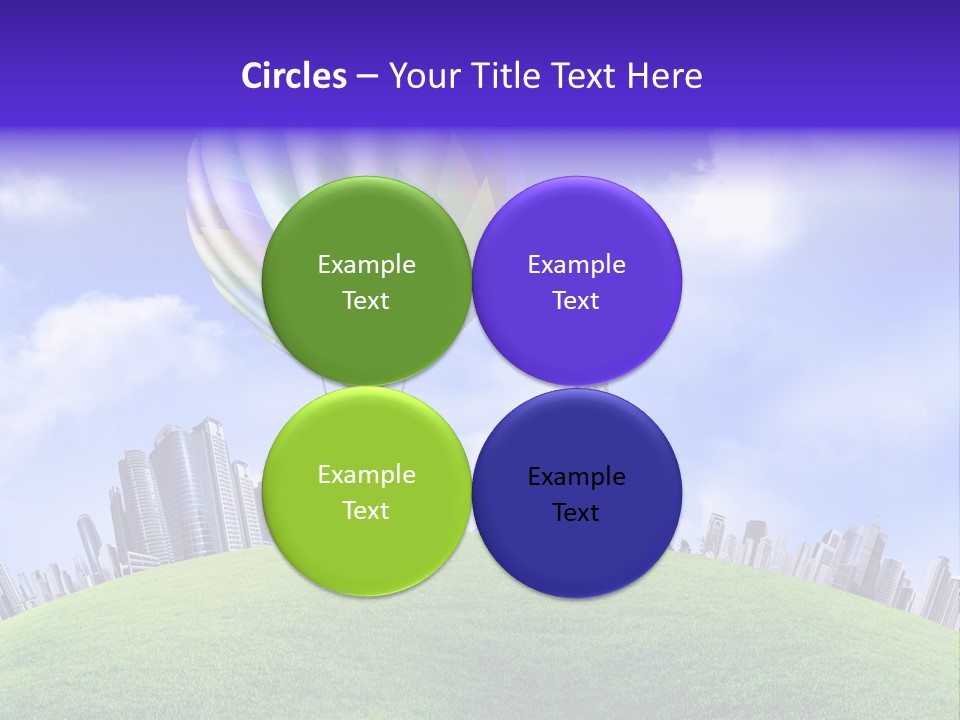 Circles – Your Title Text Here

Example Text

Example Text

Example Text

Example Text